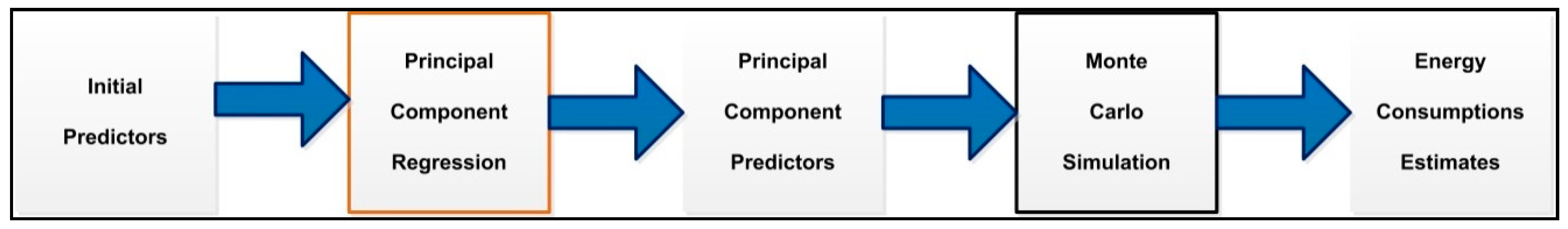 Initial Predictors

Principal Component Regression

Principal Component Predictors

Monte Carlo Simulation

Energy Consumptions Estimates